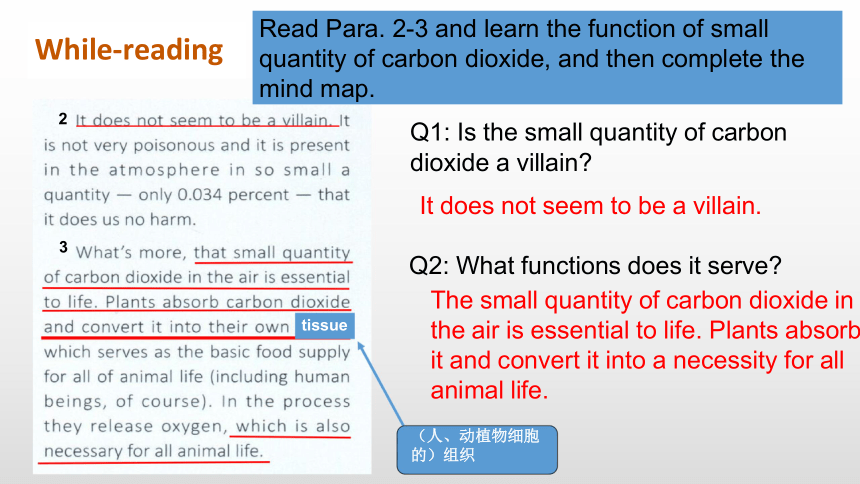 While-reading

Read Para. 2-3 and learn the function of small quantity of carbon dioxide, and then complete the mind map.

2 It does not seem to be a villain. It is not very poisonous and it is present in the atmosphere in so small a quantity — only 0.034 percent — that it does us no harm.

3 What's more, that small quantity of carbon dioxide in the air is essential to life. Plants absorb carbon dioxide and convert it into their own tissue which serves as the basic food supply for all of animal life (including human beings, of course). In the process they release oxygen, which is also necessary for all animal life.

（人、动植物细胞的）组织

Q1: Is the small quantity of carbon dioxide a villain?

It does not seem to be a villain.

Q2: What functions does it serve?

The small quantity of carbon dioxide in the air is essential to life. Plants absorb it and convert it into a necessity for all animal life.